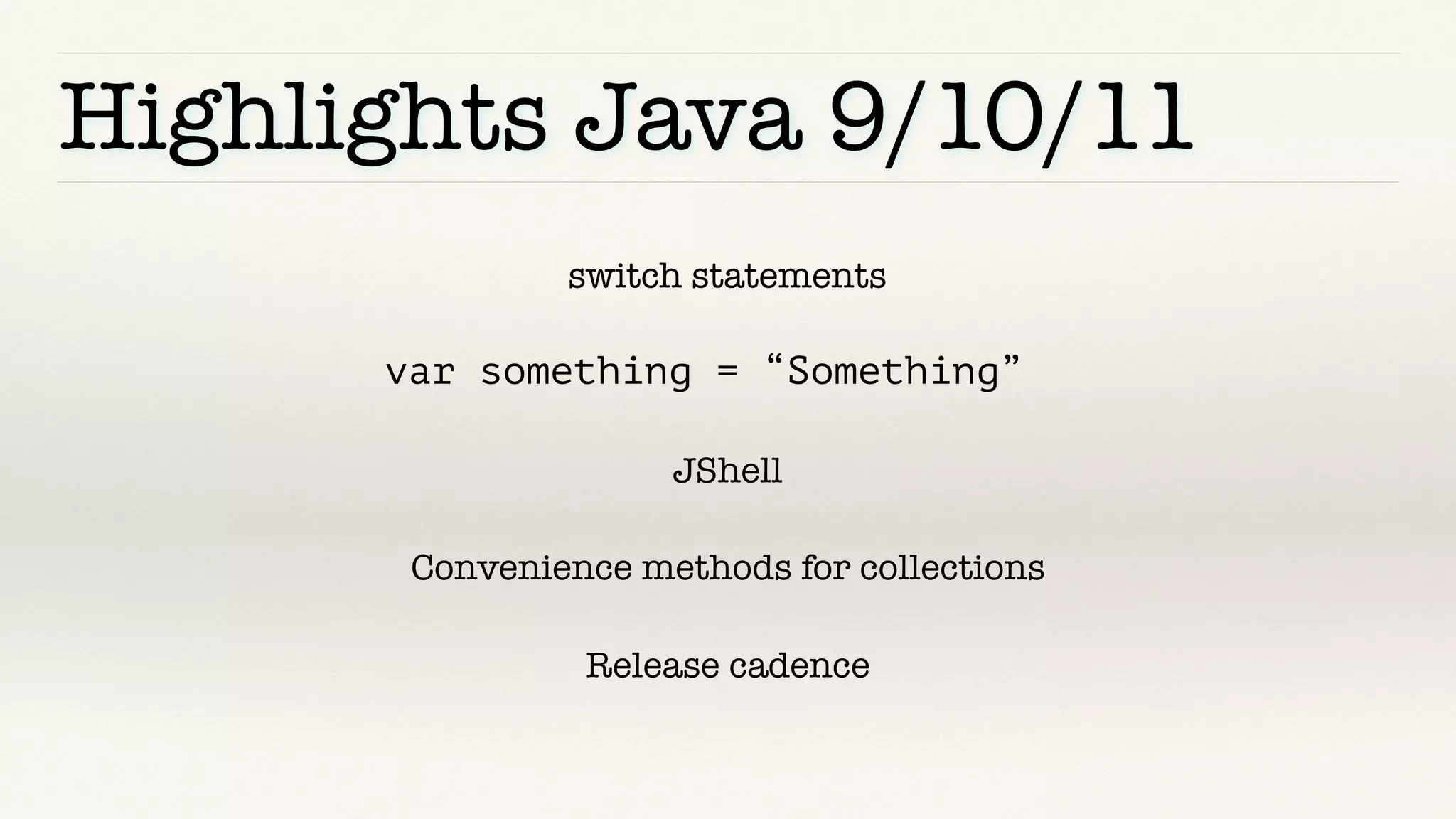 Highlights Java 9/10/11

switch statements

var something = “Something”

JShell

Convenience methods for collections

Release cadence